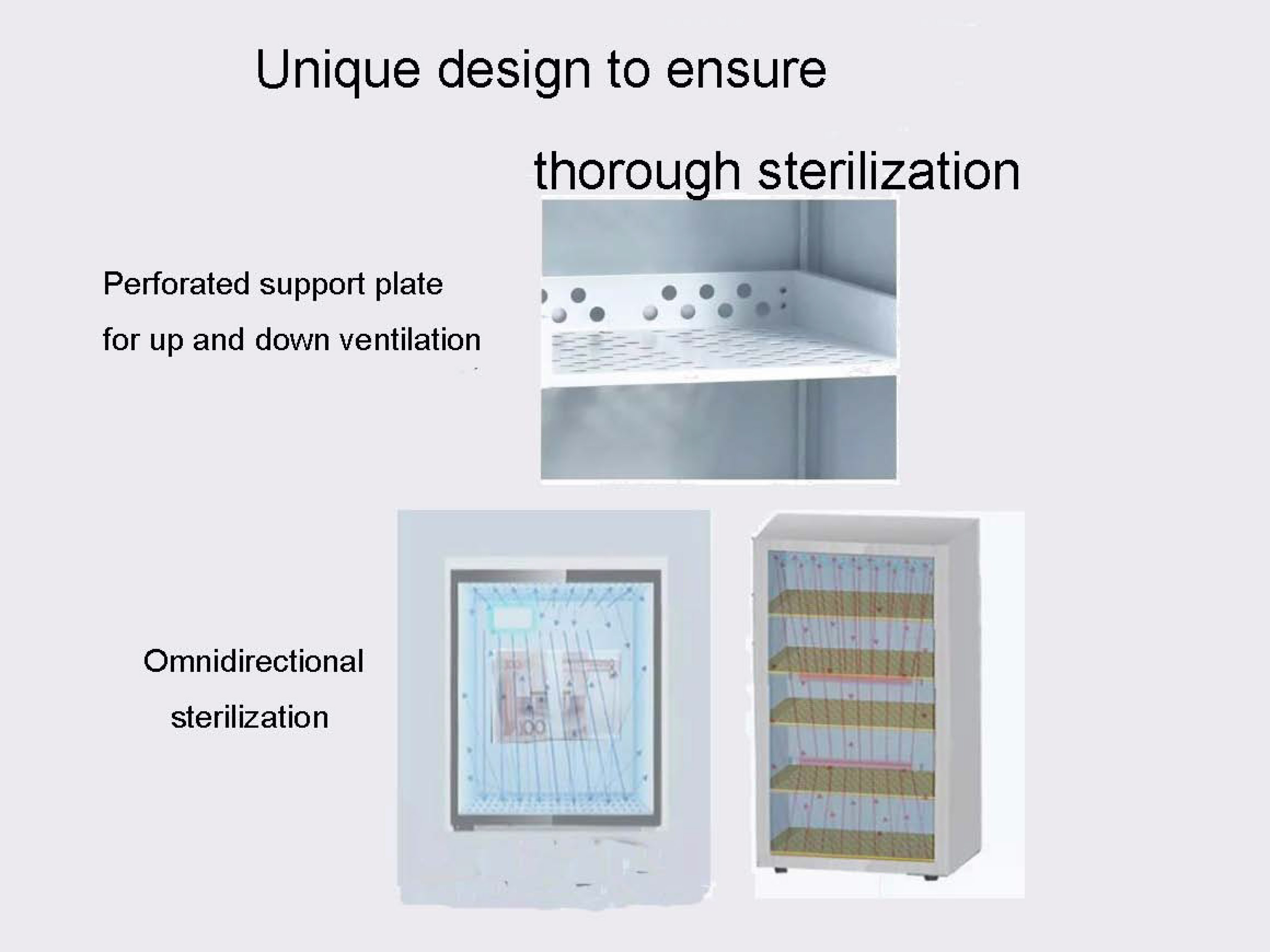 Unique design to ensure

thorough sterilization

Perforated support plate

for up and down ventilation

Omnidirectional

sterilization

100